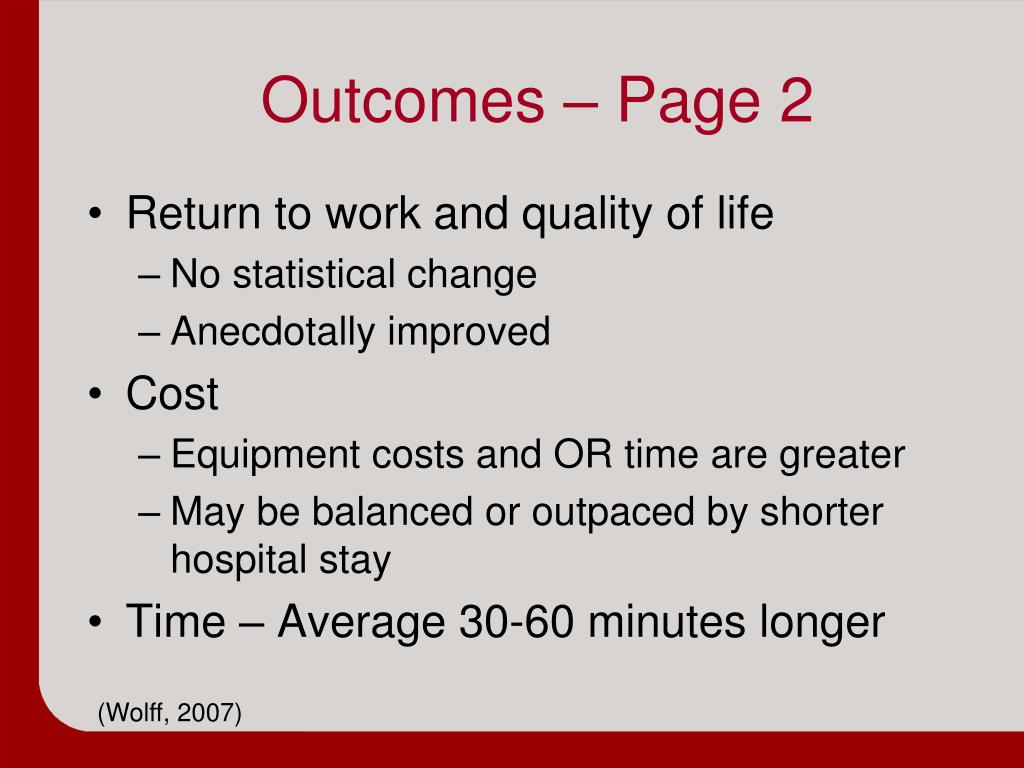 Outcomes – Page 2

• Return to work and quality of life
  – No statistical change
  – Anecdotally improved
• Cost
  – Equipment costs and OR time are greater
  – May be balanced or outpaced by shorter hospital stay
• Time – Average 30-60 minutes longer

(Wolff, 2007)